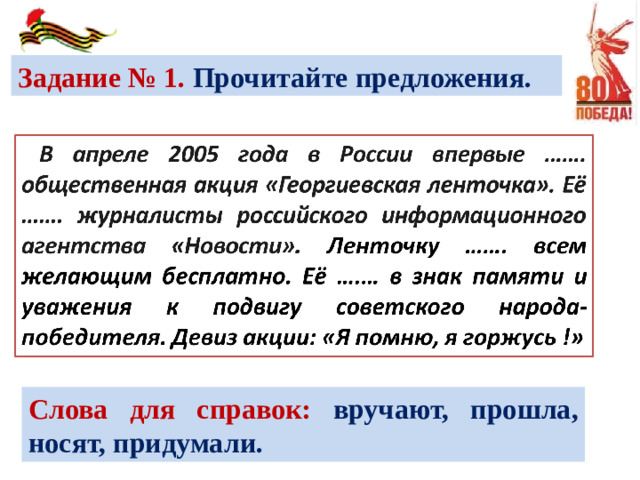 80
ПОБЕДА!

Задание № 1. Прочитайте предложения.

В апреле 2005 года в России впервые ……. общественная акция «Георгиевская ленточка». Её ……. журналисты российского информационного агентства «Новости». Ленточку ……. всем желающим бесплатно. Её ……. в знак памяти и уважения к подвигу советского народа-победителя. Девиз акции: «Я помню, я горжусь !»

Слова для справок: вручают, прошла, носят, придумали.